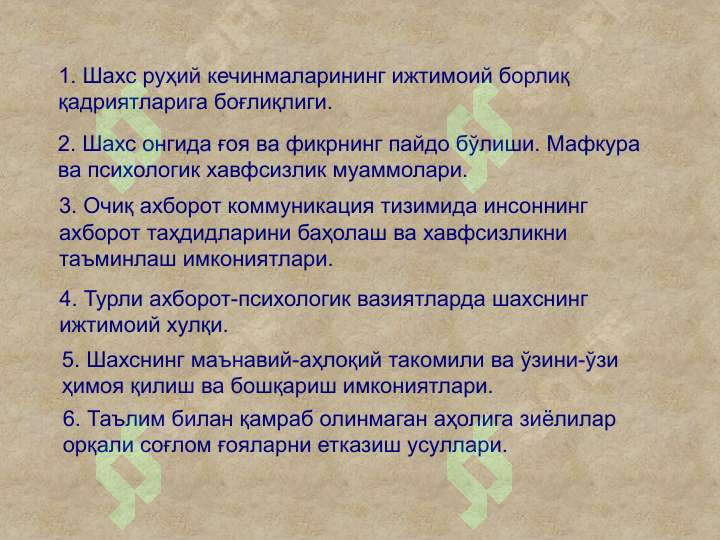 1. Шахс руҳий кечинмаларининг ижтимоий борлиқ қадриятларига боғлиқлиги.

2. Шахс онгида ғоя ва фикрнинг пайдо бўлиши. Мафкура ва психологик хавфсизлик муаммолари.

3. Очиқ ахборот коммуникация тизимида инсоннинг ахборот таҳдидларини баҳолаш ва хавфсизликни таъминлаш имкониятлари.

4. Турли ахборот-психологик вазиятларда шахснинг ижтимоий хулқи.

5. Шахснинг маънавий-аҳлоқий такомили ва ўзини-ўзи ҳимоя қилиш ва бошқариш имкониятлари.

6. Таълим билан қамраб олинмаган аҳолига зиёлилар орқали соғлом ғояларни етказиш усуллари.